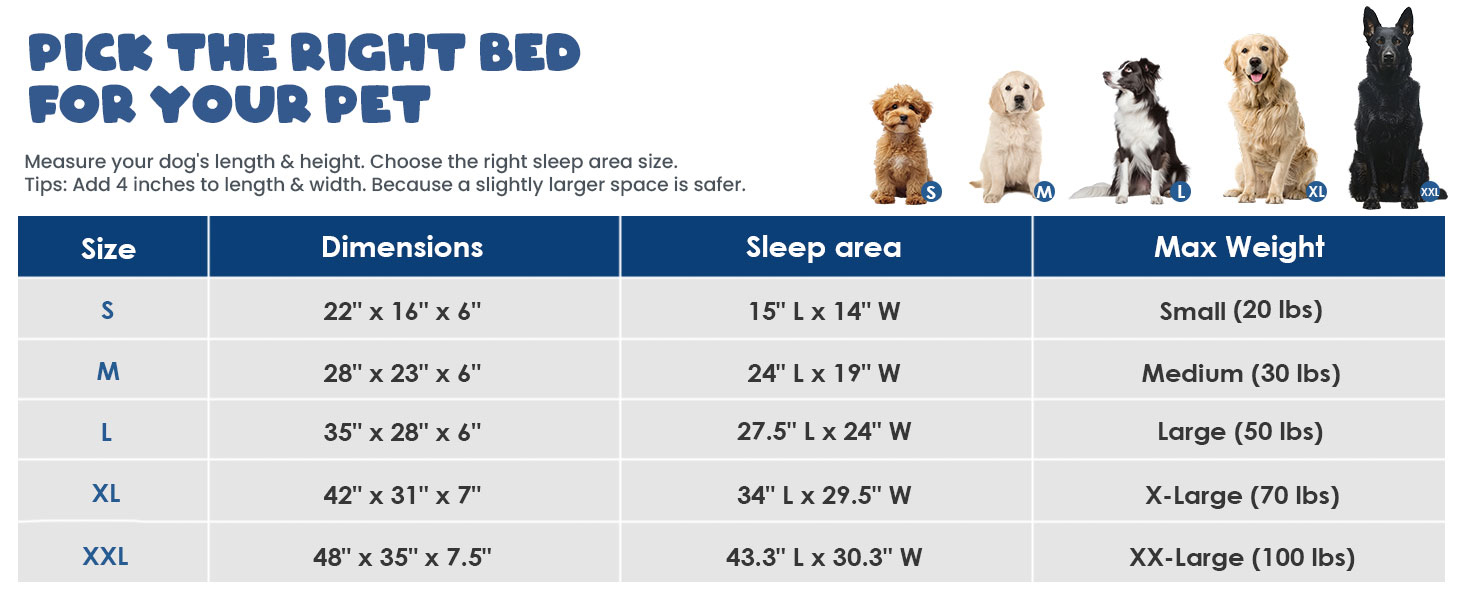 PICK THE RIGHT BED FOR YOUR PET

Measure your dog's length & height. Choose the right sleep area size.
Tips: Add 4 inches to length & width. Because a slightly larger space is safer.

S M L XL XXL

| Size | Dimensions | Sleep area | Max Weight |
|---|---|---|---|
| S | 22" x 16" x 6" | 15" L x 14" W | Small (20 lbs) |
| M | 28" x 23" x 6" | 24" L x 19" W | Medium (30 lbs) |
| L | 35" x 28" x 6" | 27.5" L x 24" W | Large (50 lbs) |
| XL | 42" x 31" x 7" | 34" L x 29.5" W | X-Large (70 lbs) |
| XXL | 48" x 35" x 7.5" | 43.3" L x 30.3" W | XX-Large (100 lbs) |